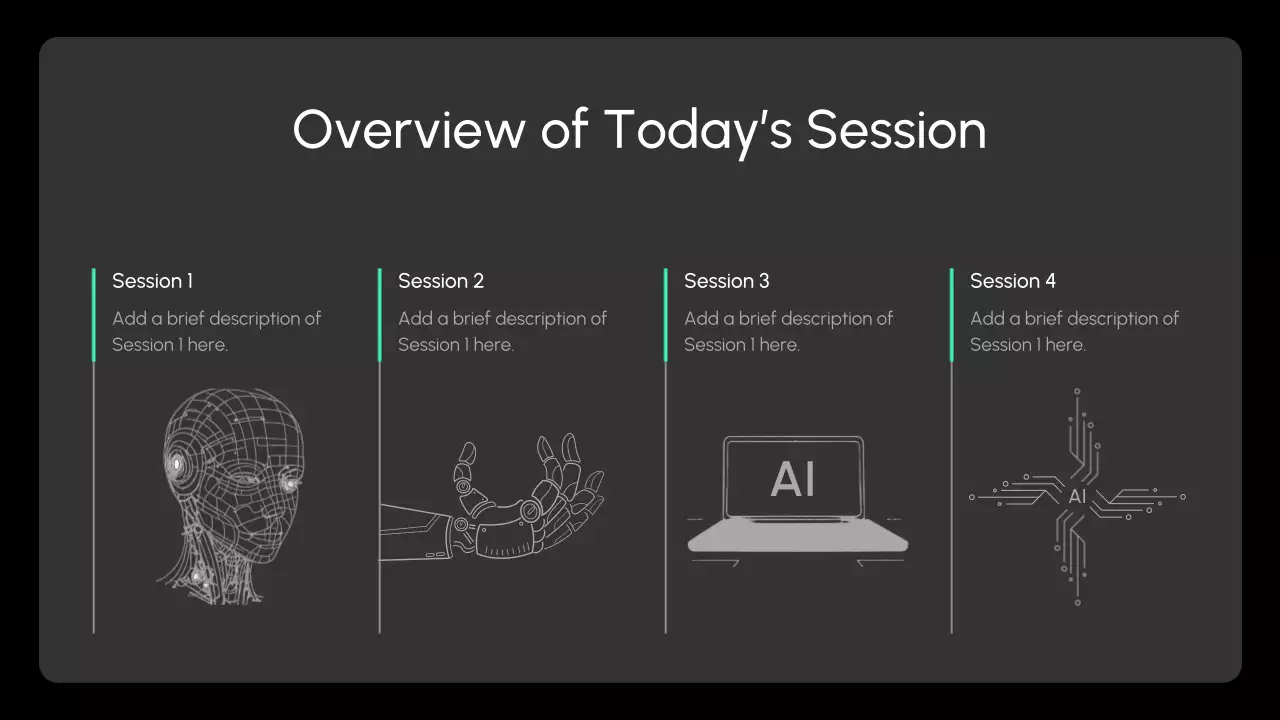 Overview of Today's Session

Session 1
Add a brief description of Session 1 here.

Session 2
Add a brief description of Session 1 here.

Session 3
Add a brief description of Session 1 here.

AI

Session 4
Add a brief description of Session 1 here.

AI